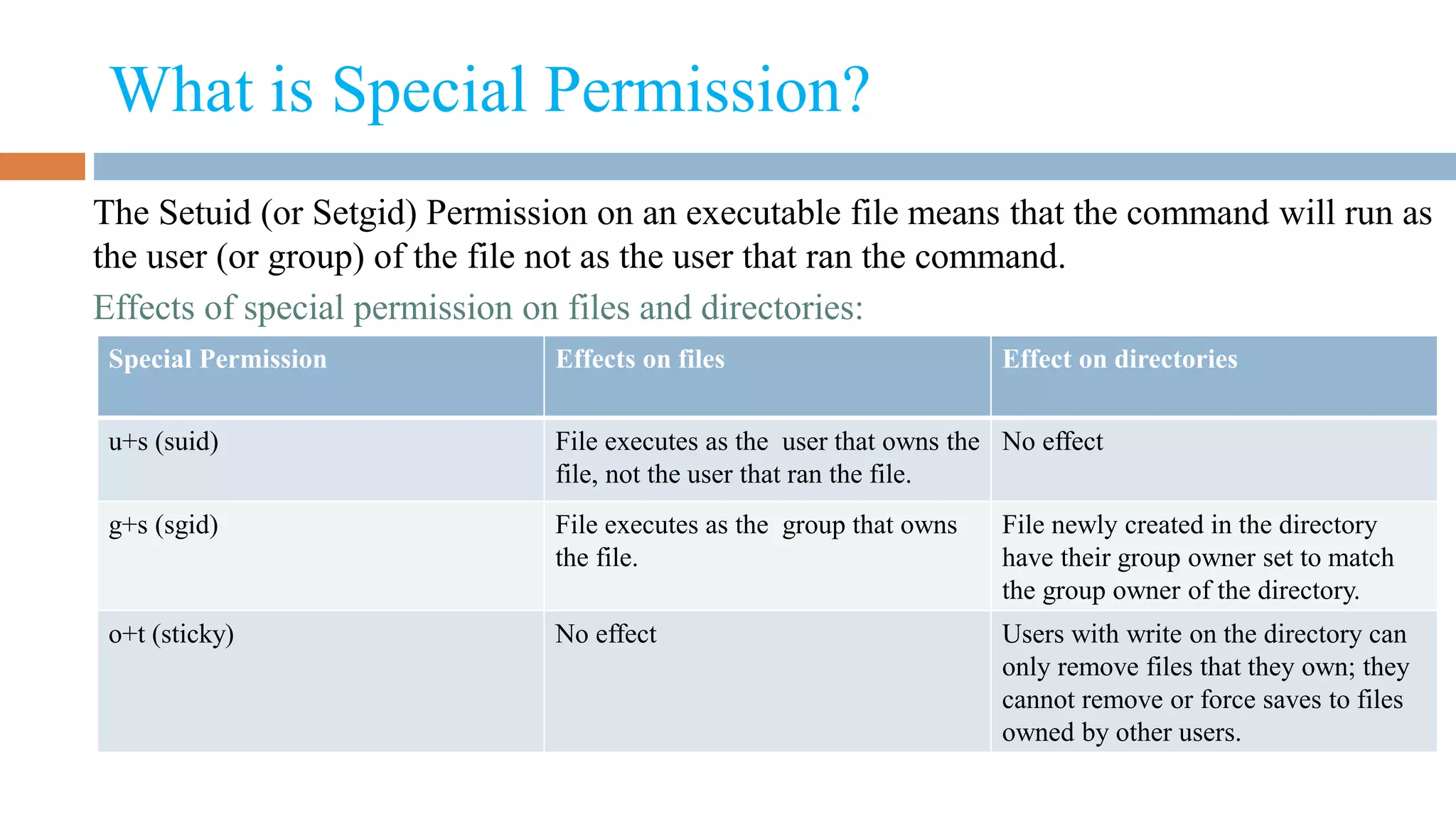 What is Special Permission?

The Setuid (or Setgid) Permission on an executable file means that the command will run as the user (or group) of the file not as the user that ran the command.

Effects of special permission on files and directories:

| Special Permission | Effects on files | Effect on directories |
|---|---|---|
| u+s (suid) | File executes as the user that owns the file, not the user that ran the file. | No effect |
| g+s (sgid) | File executes as the group that owns the file. | File newly created in the directory have their group owner set to match the group owner of the directory. |
| o+t (sticky) | No effect | Users with write on the directory can only remove files that they own; they cannot remove or force saves to files owned by other users. |